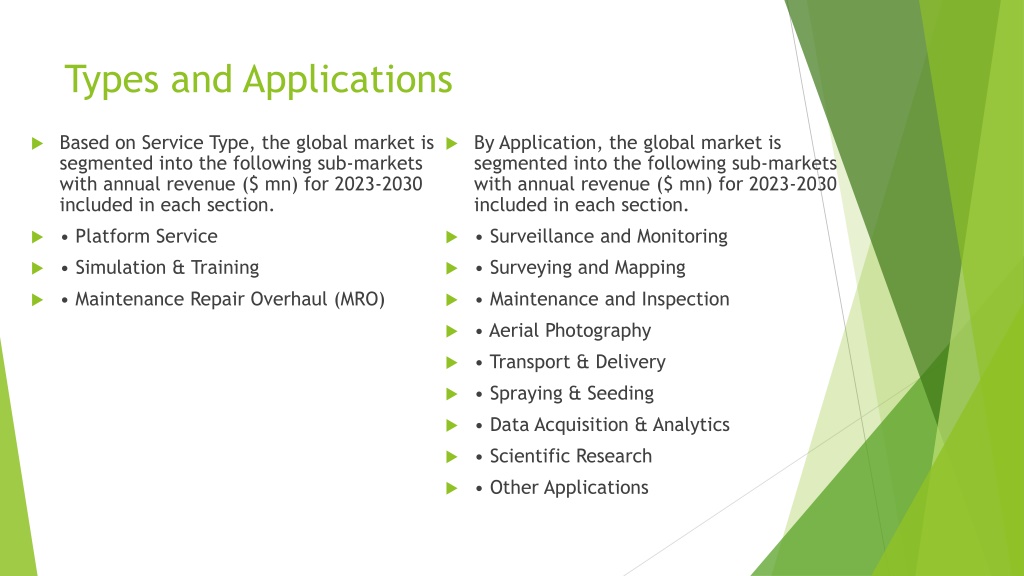 Types and Applications

Based on Service Type, the global market is segmented into the following sub-markets with annual revenue ($ mn) for 2023-2030 included in each section.

• Platform Service

• Simulation & Training

• Maintenance Repair Overhaul (MRO)

By Application, the global market is segmented into the following sub-markets with annual revenue ($ mn) for 2023-2030 included in each section.

• Surveillance and Monitoring

• Surveying and Mapping

• Maintenance and Inspection

• Aerial Photography

• Transport & Delivery

• Spraying & Seeding

• Data Acquisition & Analytics

• Scientific Research

• Other Applications